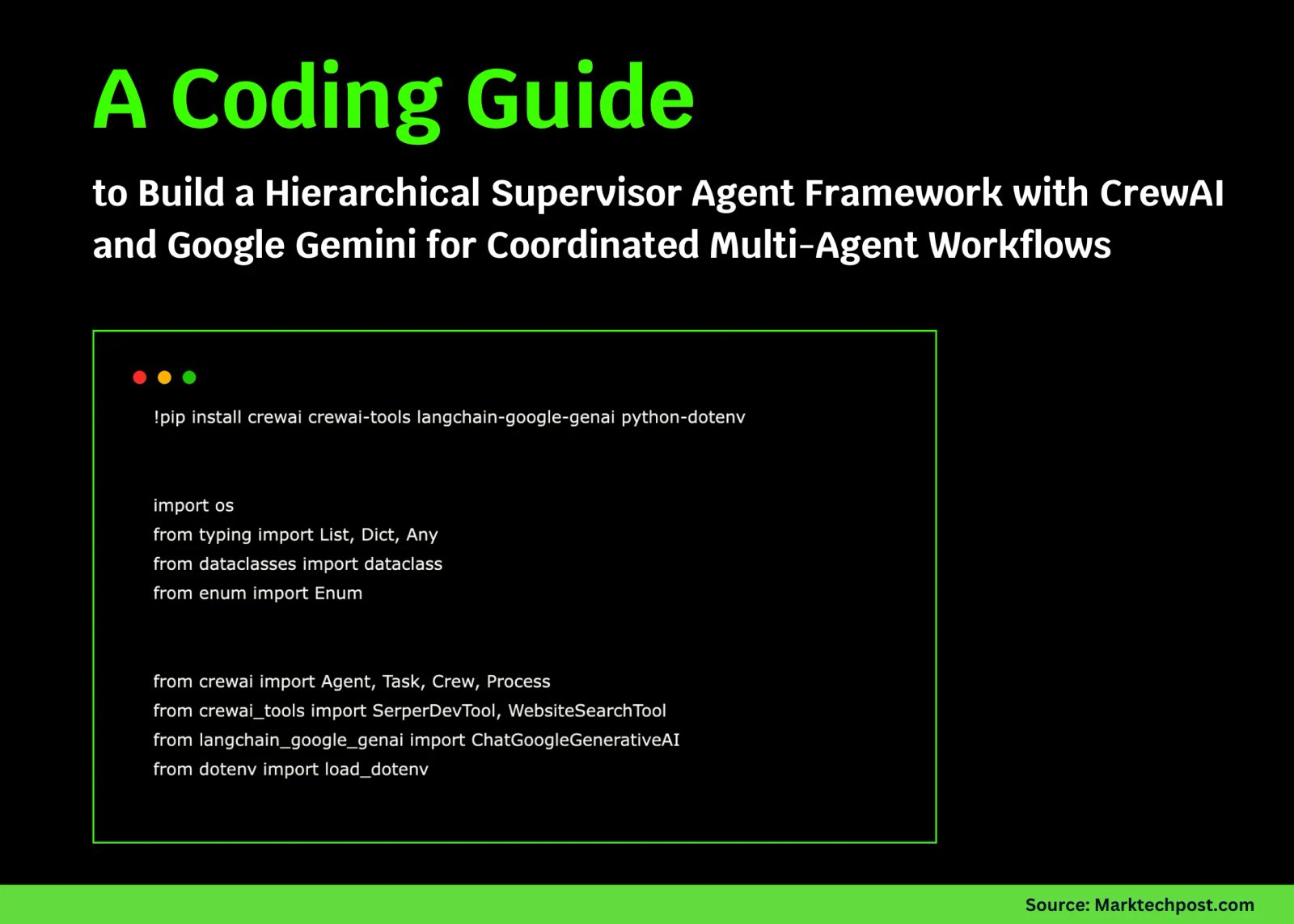 A Coding Guide

to Build a Hierarchical Supervisor Agent Framework with CrewAI and Google Gemini for Coordinated Multi-Agent Workflows

!pip install crewai crewai-tools langchain-google-genai python-dotenv

import os
from typing import List, Dict, Any
from dataclasses import dataclass
from enum import Enum

from crewai import Agent, Task, Crew, Process
from crewai_tools import SerperDevTool, WebsiteSearchTool
from langchain_google_genai import ChatGoogleGenerativeAI
from dotenv import load_dotenv

Source: Marktechpost.com